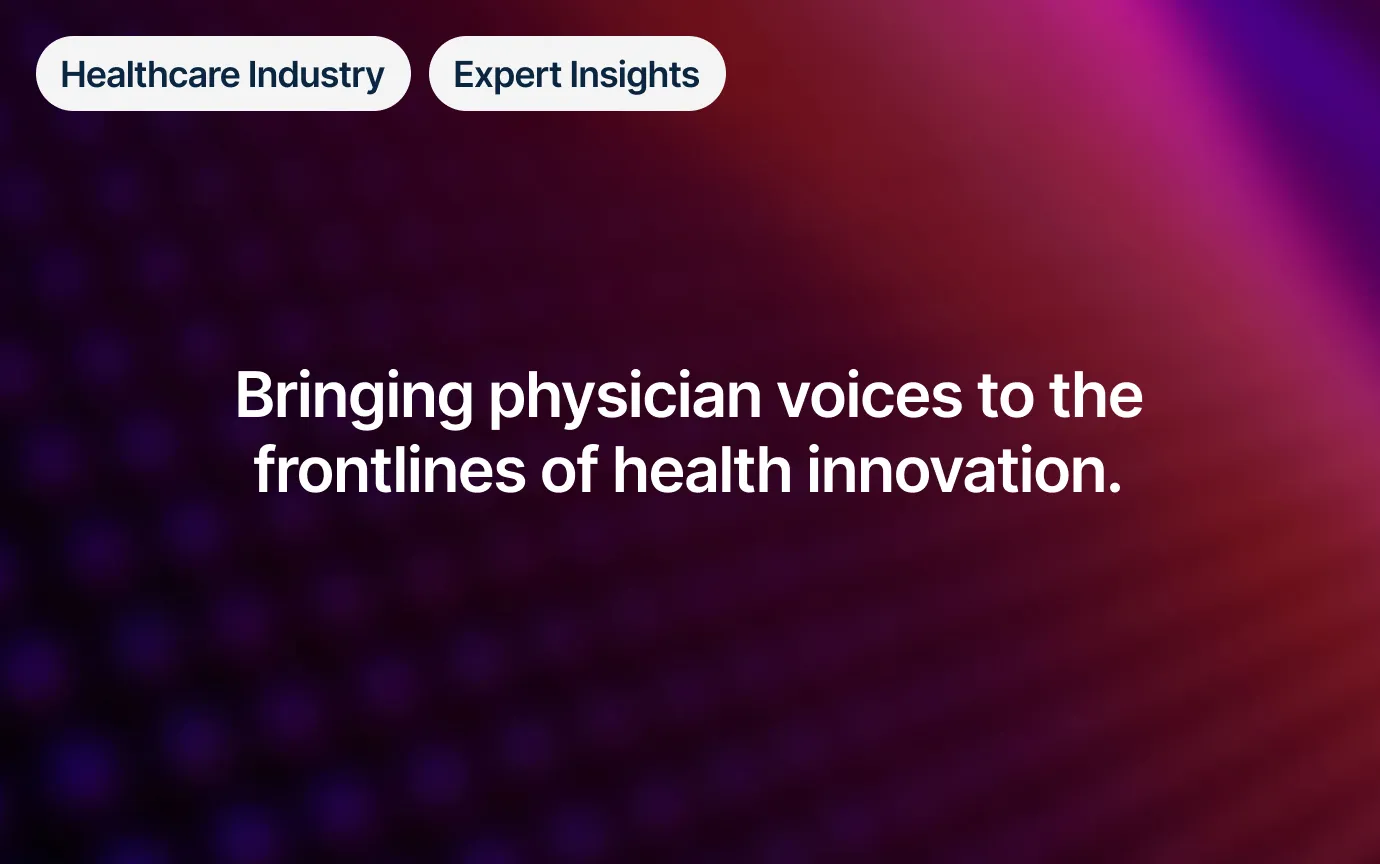 Healthcare Industry

Expert Insights

Bringing physician voices to the frontlines of health innovation.